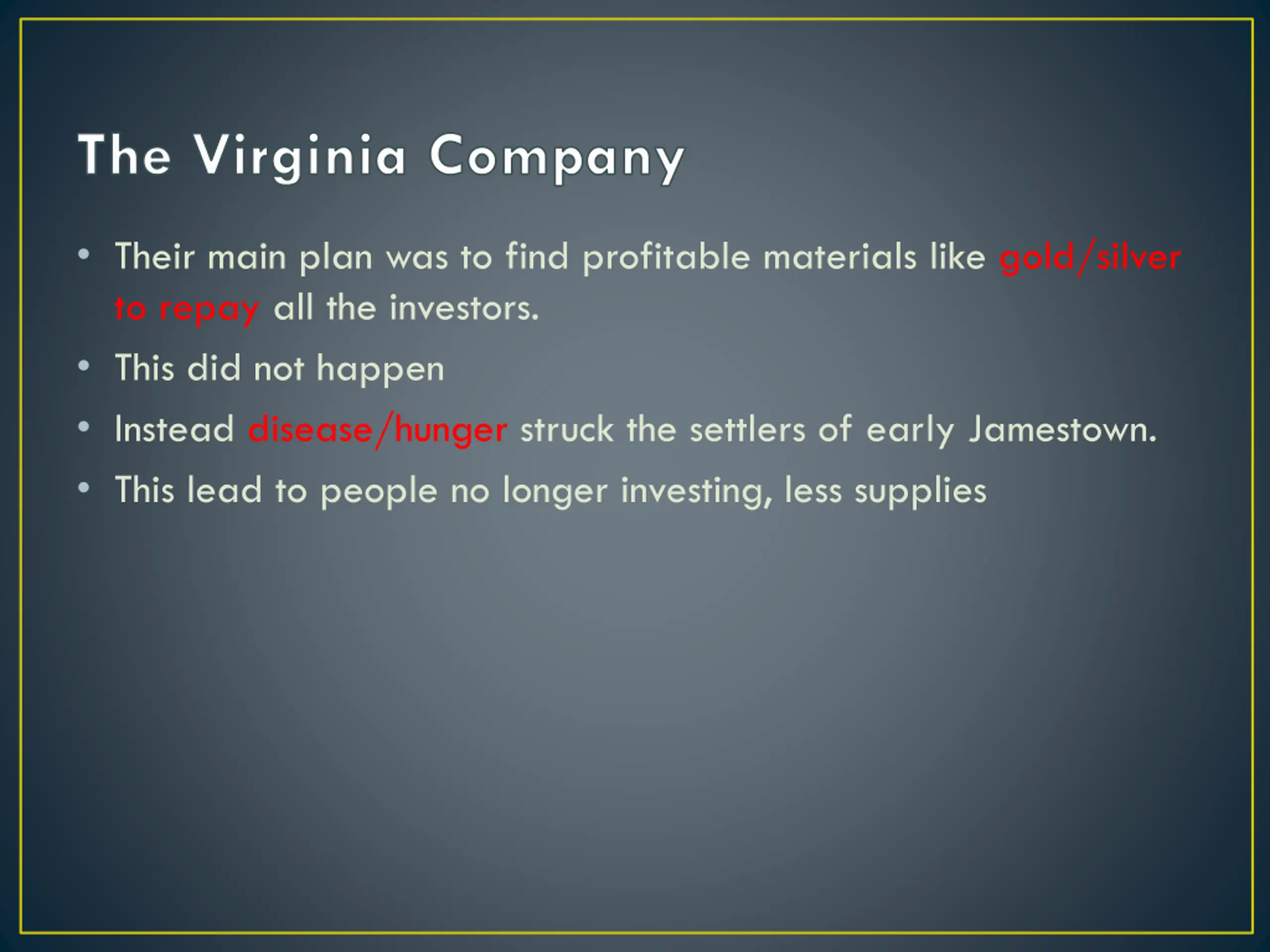 The Virginia Company

• Their main plan was to find profitable materials like gold/silver to repay all the investors.
• This did not happen
• Instead disease/hunger struck the settlers of early Jamestown.
• This lead to people no longer investing, less supplies